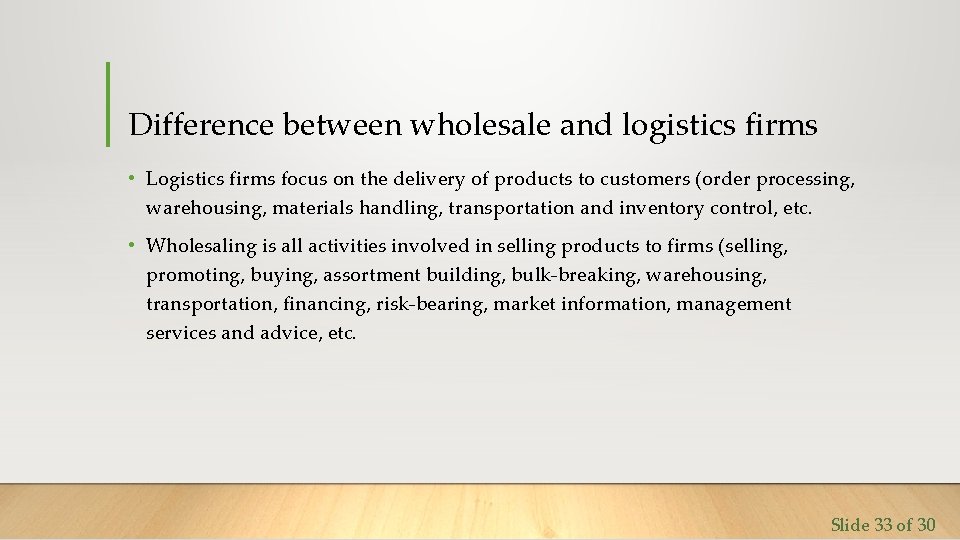 Difference between wholesale and logistics firms

• Logistics firms focus on the delivery of products to customers (order processing, warehousing, materials handling, transportation and inventory control, etc.

• Wholesaling is all activities involved in selling products to firms (selling, promoting, buying, assortment building, bulk-breaking, warehousing, transportation, financing, risk-bearing, market information, management services and advice, etc.

Slide 33 of 30